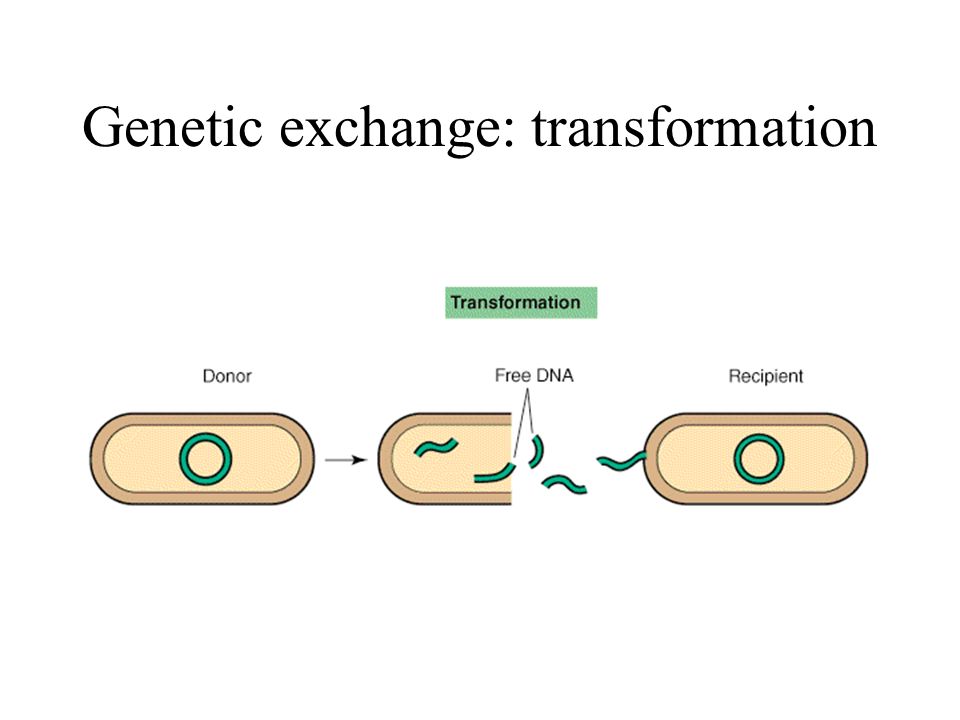 Genetic exchange: transformation

Transformation

Donor

Free DNA

Recipient